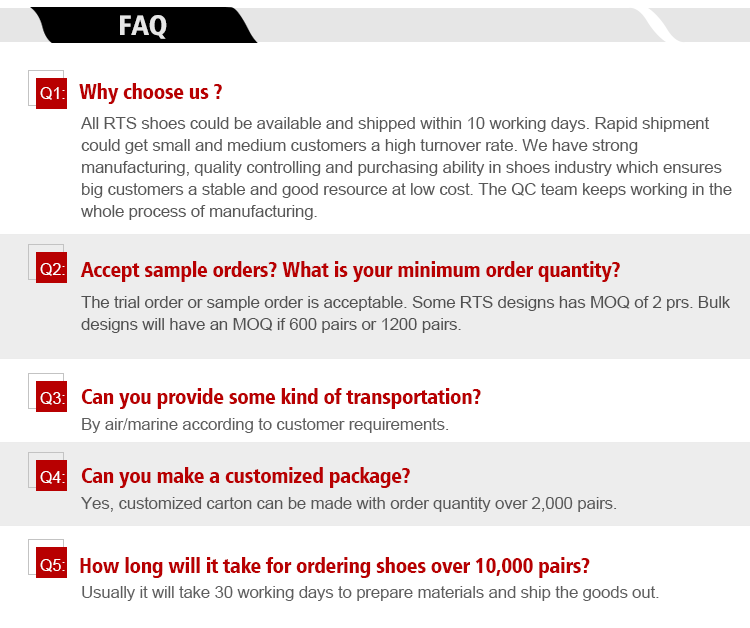 FAQ

Q1: Why choose us ?
All RTS shoes could be available and shipped within 10 working days. Rapid shipment could get small and medium customers a high turnover rate. We have strong manufacturing, quality controlling and purchasing ability in shoes industry which ensures big customers a stable and good resource at low cost. The QC team keeps working in the whole process of manufacturing.

Q2: Accept sample orders? What is your minimum order quantity?
The trial order or sample order is acceptable. Some RTS designs has MOQ of 2 prs. Bulk designs will have an MOQ if 600 pairs or 1200 pairs.

Q3: Can you provide some kind of transportation?
By air/marine according to customer requirements.

Q4: Can you make a customized package?
Yes, customized carton can be made with order quantity over 2,000 pairs.

Q5: How long will it take for ordering shoes over 10,000 pairs?
Usually it will take 30 working days to prepare materials and ship the goods out.